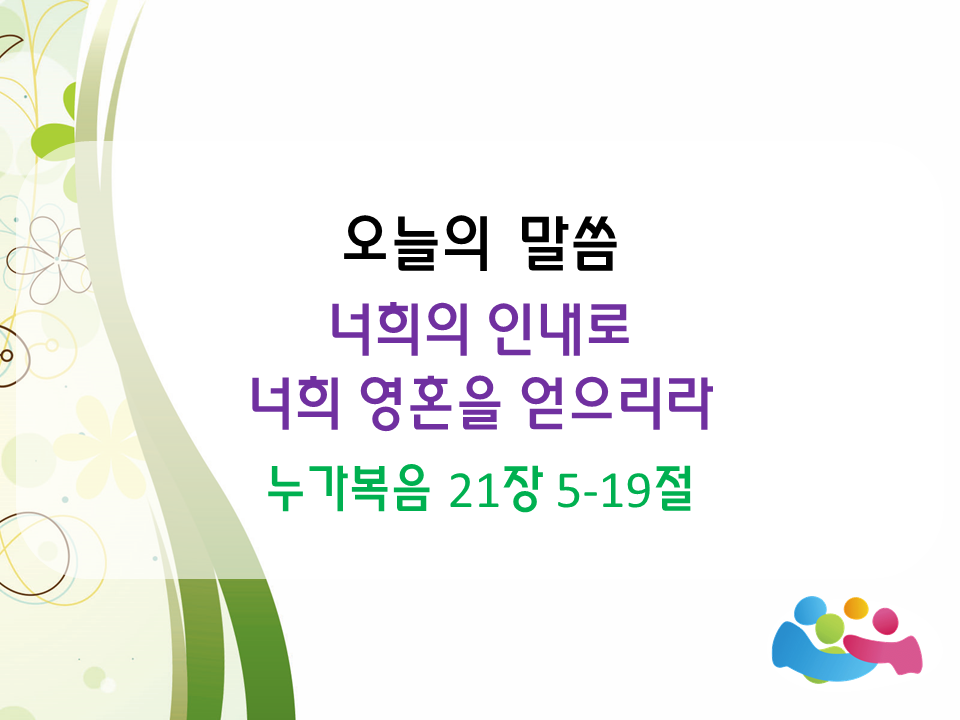 오늘의 말씀

너희의 인내로
너희 영혼을 얻으리라

누가복음 21장 5-19절